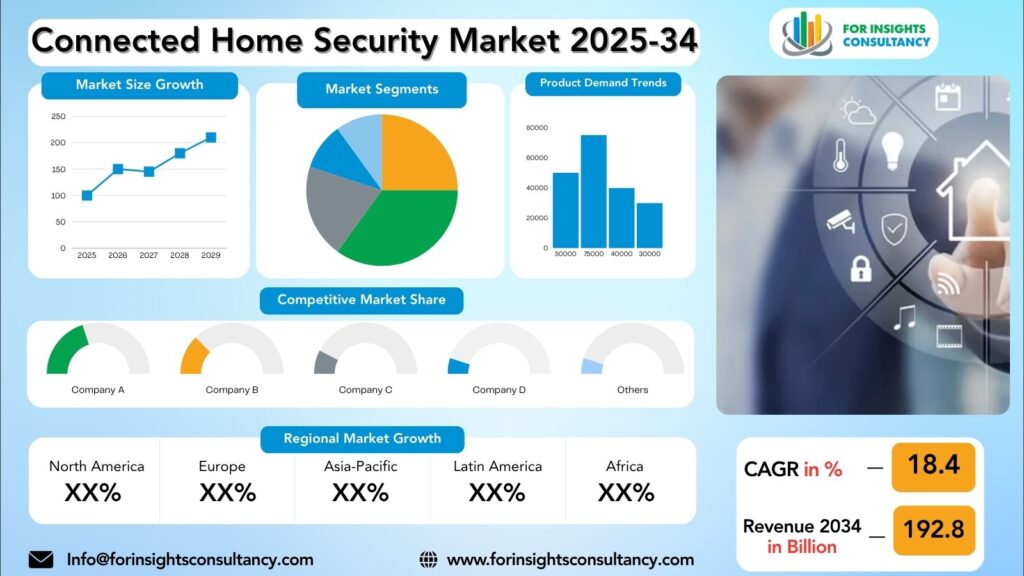 Connected Home Security Market 2025-34

FOR INSIGHTS CONSULTANCY

Market Size Growth

250
200
150
100
50
0
2025 2026 2027 2028 2029

Market Segments

Product Demand Trends

80000
60000
40000
20000
0
50000 75000 40000 30000

Competitive Market Share

Company A
Company B
Company C
Company D
Others

Regional Market Growth

| North America | Europe | Asia-Pacific | Latin America | Africa |
|---|---|---|---|---|
| XX% | XX% | XX% | XX% | XX% |

CAGR in % — 18.4

Revenue 2034 in Billion — 192.8

Info@forinsightsconsultancy.com

www.forinsightsconsultancy.com